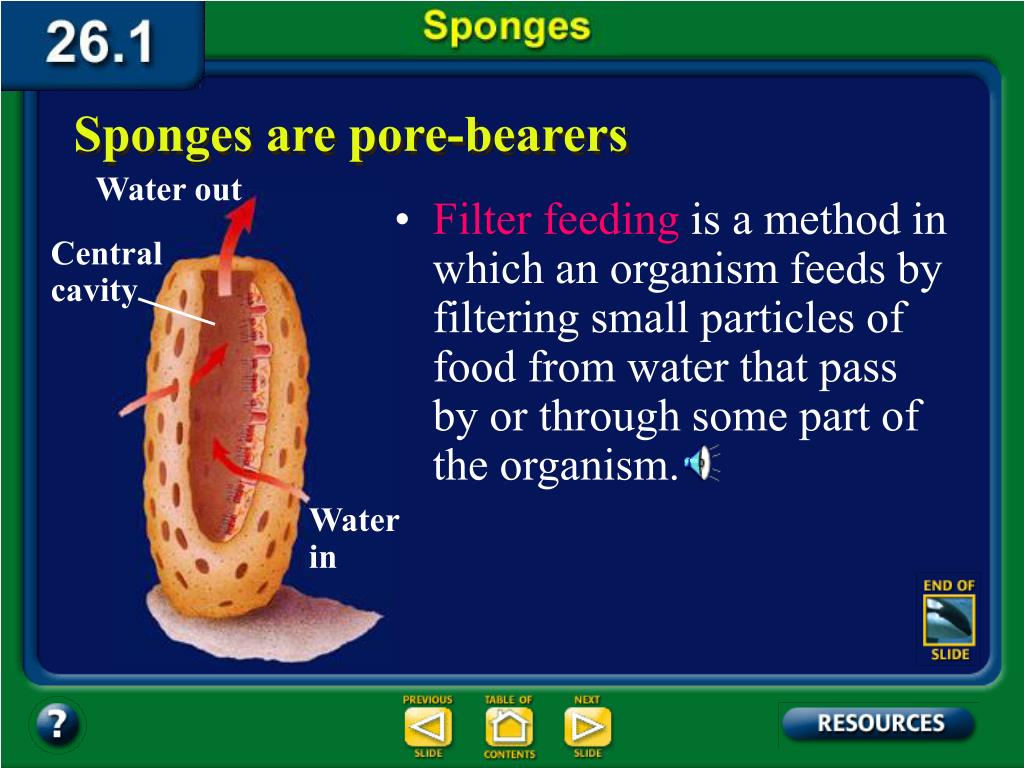 26.1

Sponges

Sponges are pore-bearers

Water out

Central cavity

Water in

• Filter feeding is a method in which an organism feeds by filtering small particles of food from water that pass by or through some part of the organism.

END OF SLIDE

?

PREVIOUS SLIDE

TABLE OF CONTENTS

NEXT SLIDE

RESOURCES